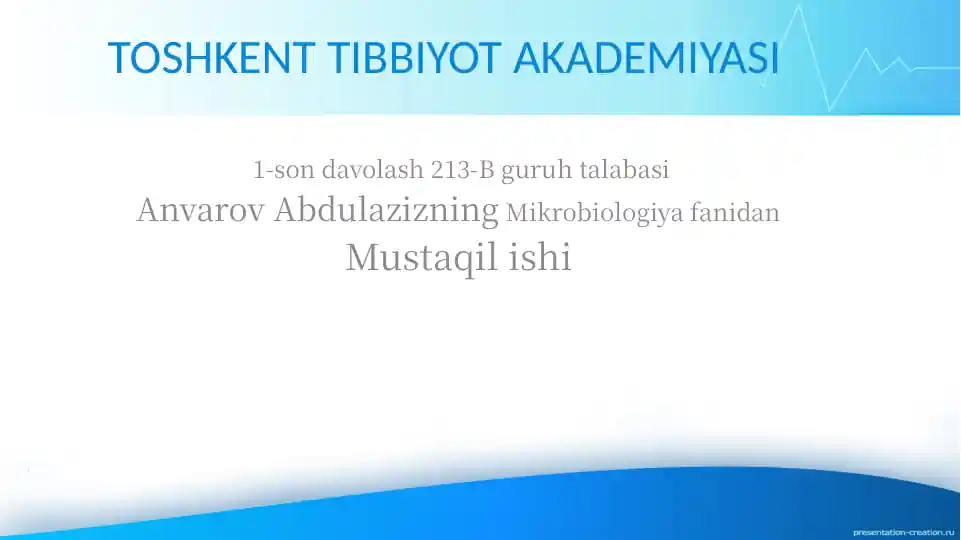 TOSHKENT TIBBIYOT AKADEMIYASI

1-son davolash 213-B guruh talabasi
Anvarov Abdulazizning Mikrobiologiya fanidan
Mustaqil ishi

presentation-creation.ru